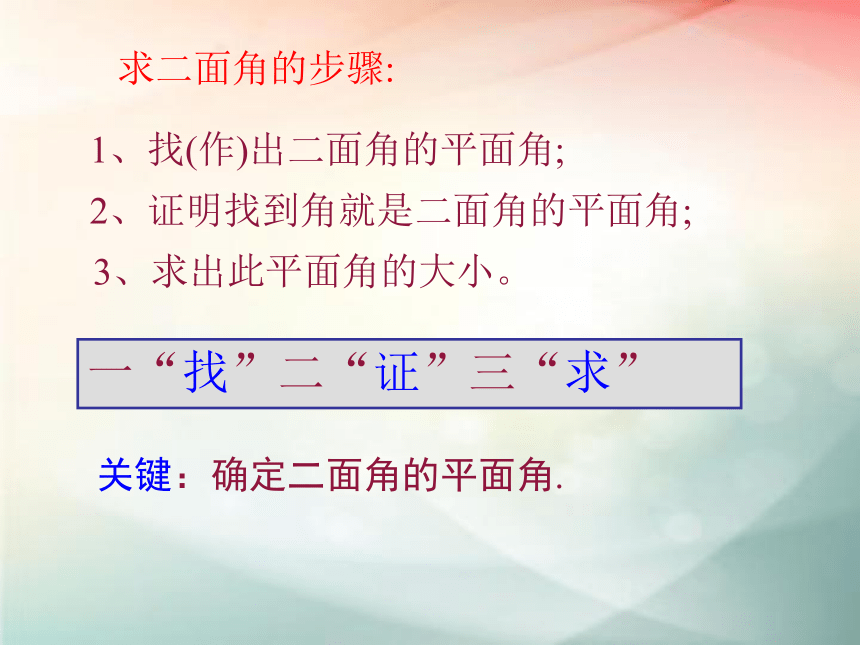 求二面角的步骤:

1、找(作)出二面角的平面角;

2、证明找到角就是二面角的平面角;

3、求出此平面角的大小。

一“找”二“证”三“求”

关键：确定二面角的平面角.